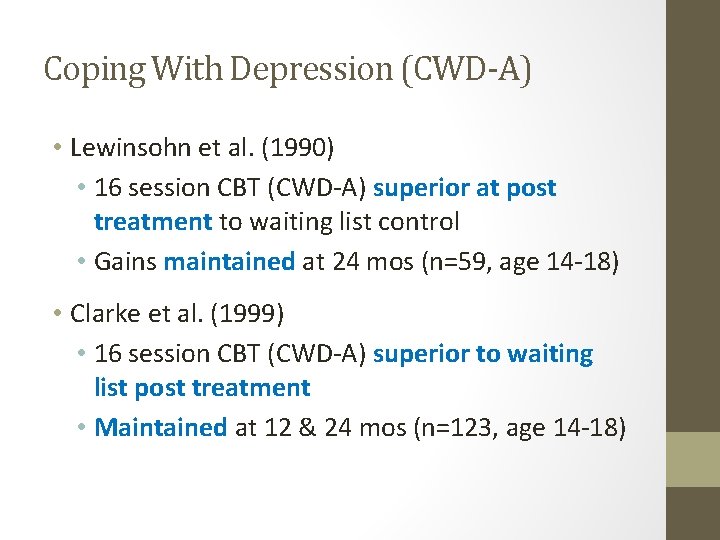 Coping With Depression (CWD-A)

• Lewinsohn et al. (1990)
  • 16 session CBT (CWD-A) superior at post treatment to waiting list control
  • Gains maintained at 24 mos (n=59, age 14-18)

• Clarke et al. (1999)
  • 16 session CBT (CWD-A) superior to waiting list post treatment
  • Maintained at 12 & 24 mos (n=123, age 14-18)